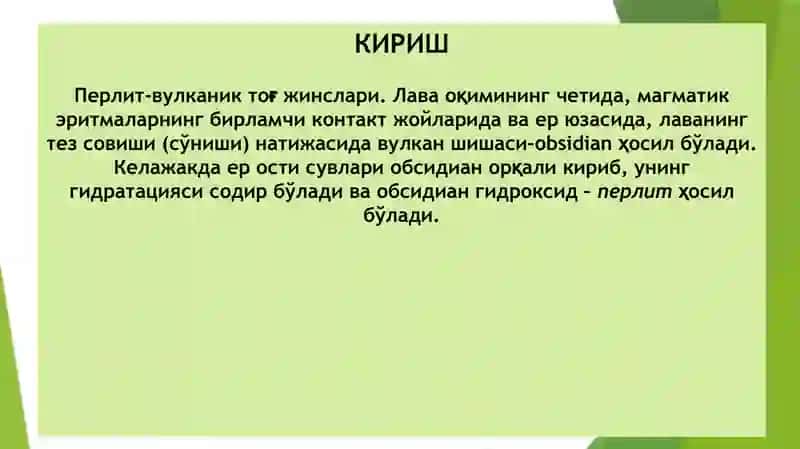 КИРИШ

Перлит-вулканик тоғ жинслари. Лава оқимининг четида, магматик эритмаларнинг бирламчи контакт жойларида ва ер юзасида, лаванинг тез совиши (сўниши) натижасида вулкан шишаси-obsidian ҳосил бўлади. Келажакда ер ости сувлари обсидиан орқали кириб, унинг гидратацияси содир бўлади ва обсидиан гидроксид – перлит ҳосил бўлади.